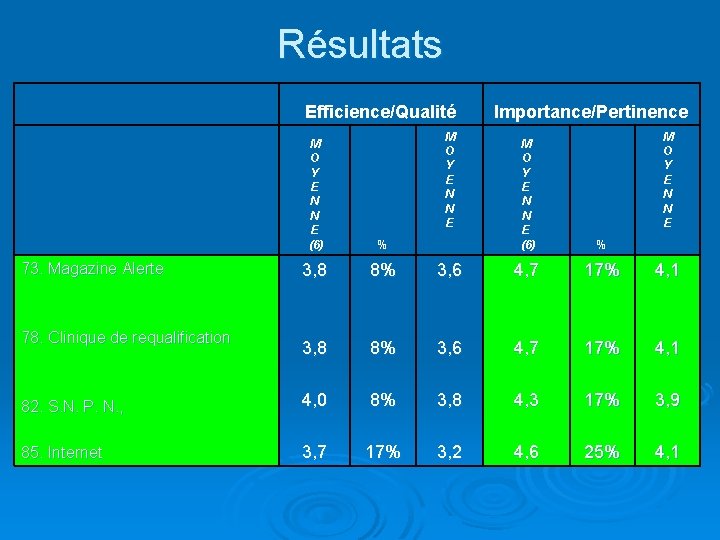 Résultats

| | Efficience/Qualité | | | Importance/Pertinence | | |
|---|---|---|---|---|---|---|
| | MOYENNE (6) | % | MOYENNE | MOYENNE (6) | % | MOYENNE |
| 73. Magazine Alerte | 3,8 | 8% | 3,6 | 4,7 | 17% | 4,1 |
| 78. Clinique de requalification | 3,8 | 8% | 3,6 | 4,7 | 17% | 4,1 |
| 82. S.N. P. N., | 4,0 | 8% | 3,8 | 4,3 | 17% | 3,9 |
| 85. Internet | 3,7 | 17% | 3,2 | 4,6 | 25% | 4,1 |